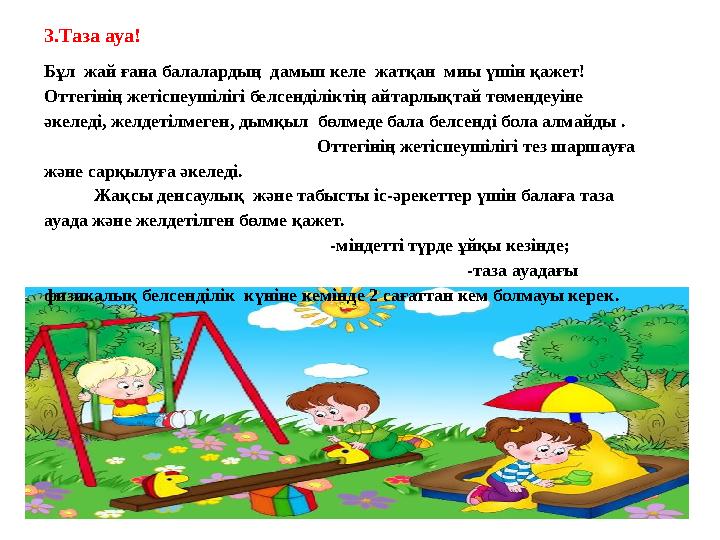 3.Таза ауа!

Бұл жай ғана балалардың дамып келе жатқан миы үшін қажет! Оттегінің жетіспеушілігі белсенділіктің айтарлықтай төмендеуіне әкеледі, желдетілмеген, дымқыл бөлмеде бала белсенді бола алмайды . Оттегінің жетіспеушілігі тез шаршауға және сарқылуға әкеледі.

Жақсы денсаулық және табысты іс-әрекеттер үшін балаға таза ауада және желдетілген бөлме қажет.

-міндетті түрде ұйқы кезінде;

-таза ауадағы физикалық белсенділік күніне кемінде 2 сағаттан кем болмауы керек.